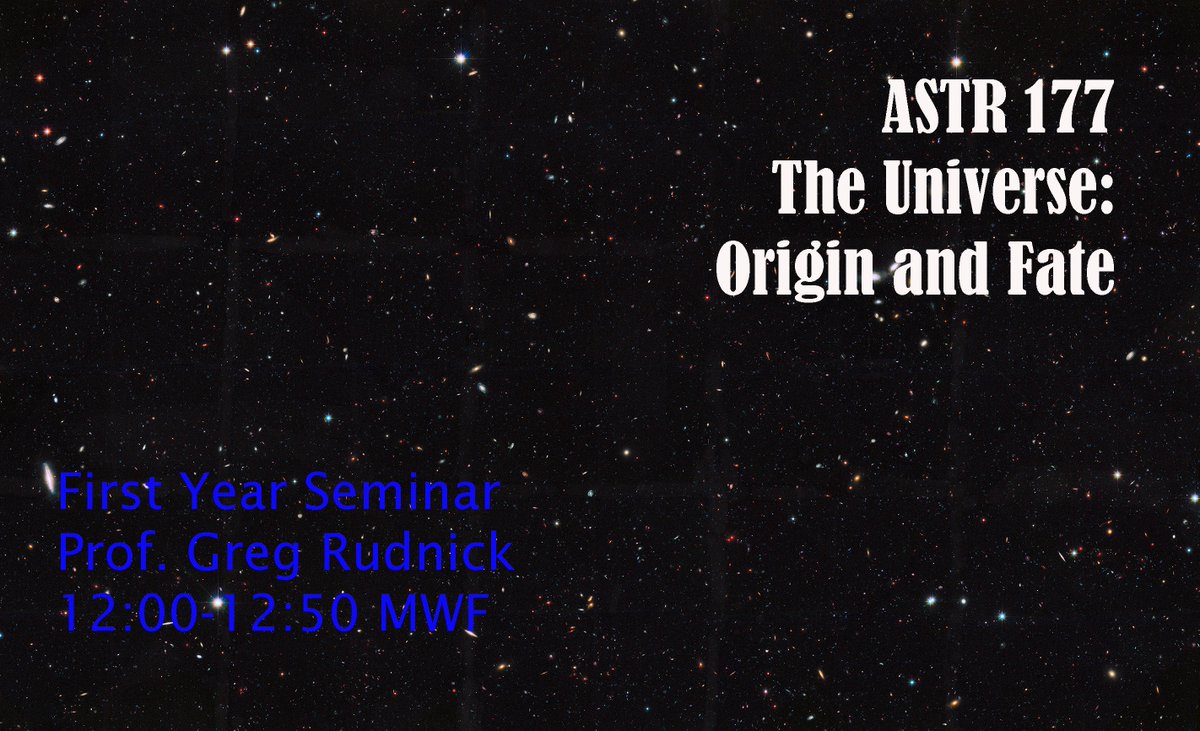 ASTR 177
The Universe:
Origin and Fate

First Year Seminar
Prof. Greg Rudnick
12:00-12:50 MWF